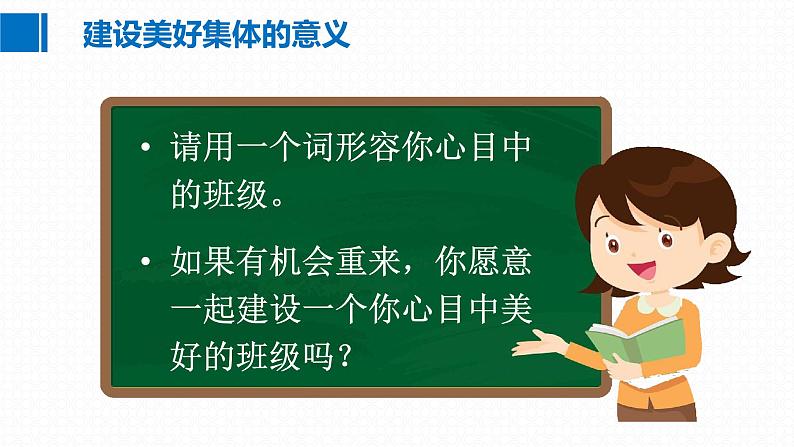 建设美好集体的意义

• 请用一个词形容你心目中的班级。

• 如果有机会重来，你愿意一起建设一个你心目中美好的班级吗？